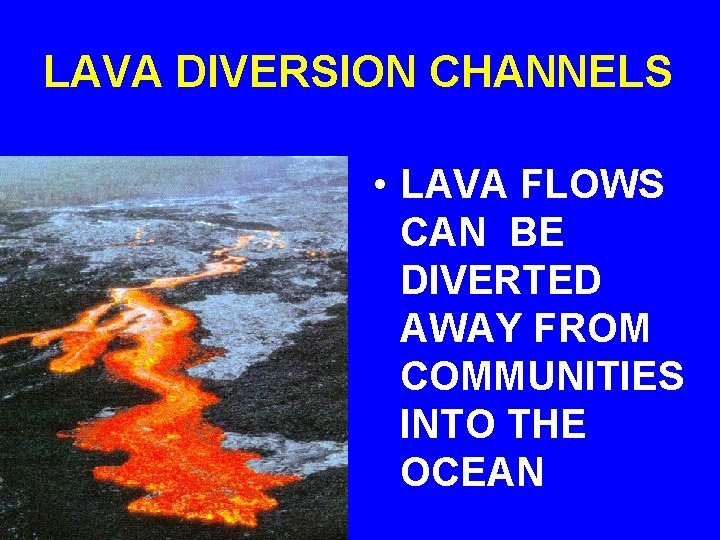 LAVA DIVERSION CHANNELS

• LAVA FLOWS CAN BE DIVERTED AWAY FROM COMMUNITIES INTO THE OCEAN